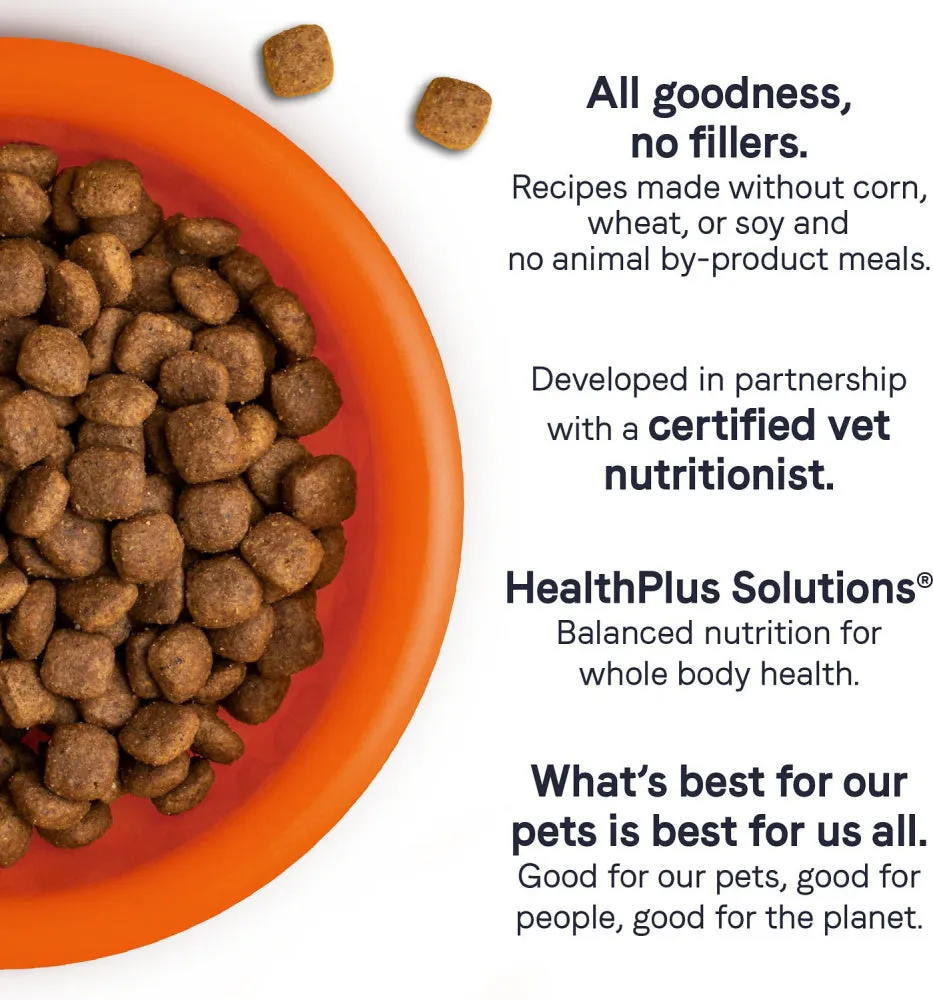 All goodness, no fillers.
Recipes made without corn, wheat, or soy and no animal by-product meals.

Developed in partnership with a certified vet nutritionist.

HealthPlus Solutions®
Balanced nutrition for whole body health.

What's best for our pets is best for us all.
Good for our pets, good for people, good for the planet.